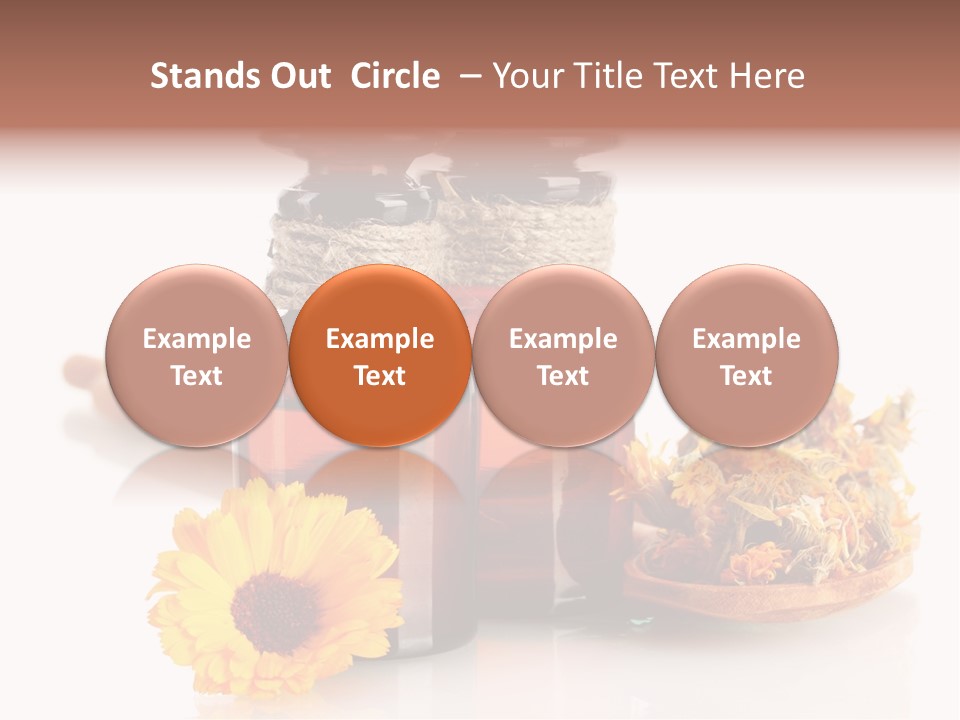 Stands Out Circle – Your Title Text Here

Example Text

Example Text

Example Text

Example Text